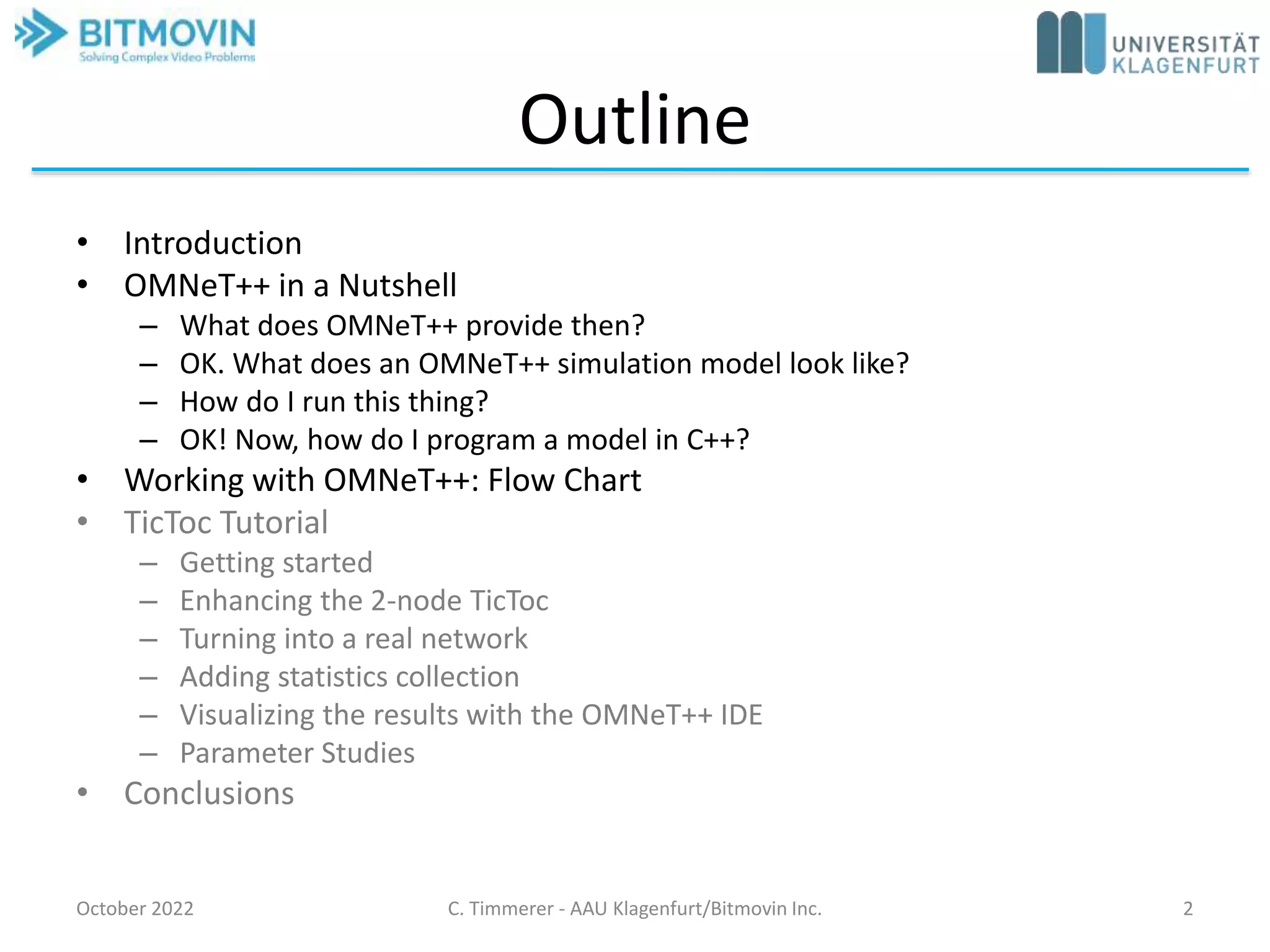 BITMOVIN
Solving Complex Video Problems

UNIVERSITÄT KLAGENFURT

Outline

• Introduction
• OMNeT++ in a Nutshell
– What does OMNeT++ provide then?
– OK. What does an OMNeT++ simulation model look like?
– How do I run this thing?
– OK! Now, how do I program a model in C++?
• Working with OMNeT++: Flow Chart
• TicToc Tutorial
– Getting started
– Enhancing the 2-node TicToc
– Turning into a real network
– Adding statistics collection
– Visualizing the results with the OMNeT++ IDE
– Parameter Studies
• Conclusions

October 2022
C. Timmerer - AAU Klagenfurt/Bitmovin Inc.
2